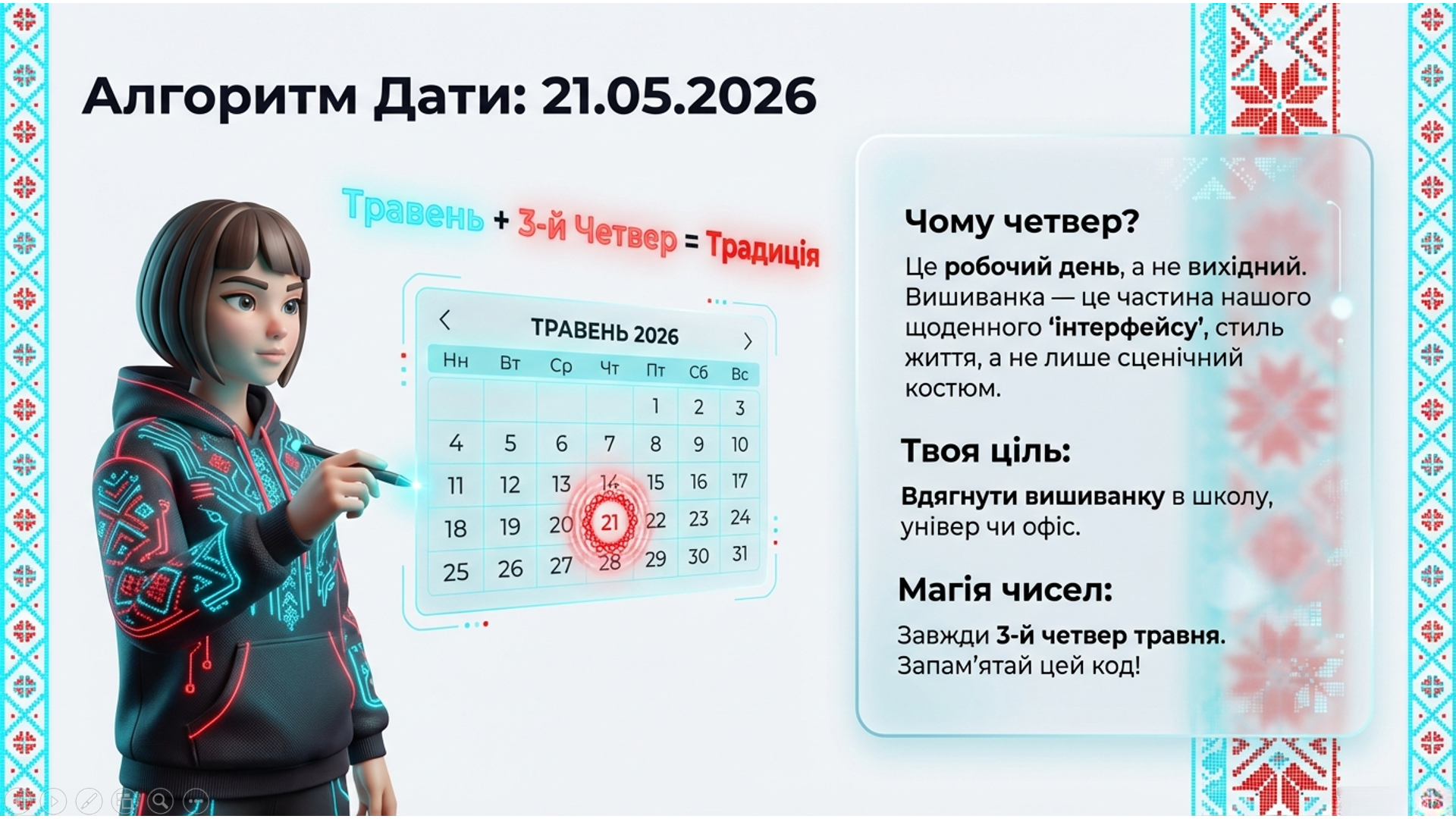 Алгоритм Дати: 21.05.2026

Травень + 3-й Четвер = Традиція

ТРАВЕНЬ 2026

| Нн | Вт | Ср | Чт | Пт | Сб | Вс |
|---|---|---|---|---|---|---|
| | | | | 1 | 2 | 3 |
| 4 | 5 | 6 | 7 | 8 | 9 | 10 |
| 11 | 12 | 13 | 14 | 15 | 16 | 17 |
| 18 | 19 | 20 | 21 | 22 | 23 | 24 |
| 25 | 26 | 27 | 28 | 29 | 30 | 31 |

Чому четвер?

Це робочий день, а не вихідний. Вишиванка — це частина нашого щоденного 'інтерфейсу', стиль життя, а не лише сценічний костюм.

Твоя ціль:

Вдягнути вишиванку в школу, універ чи офіс.

Магія чисел:

Завжди 3-й четвер травня. Запам'ятай цей код!